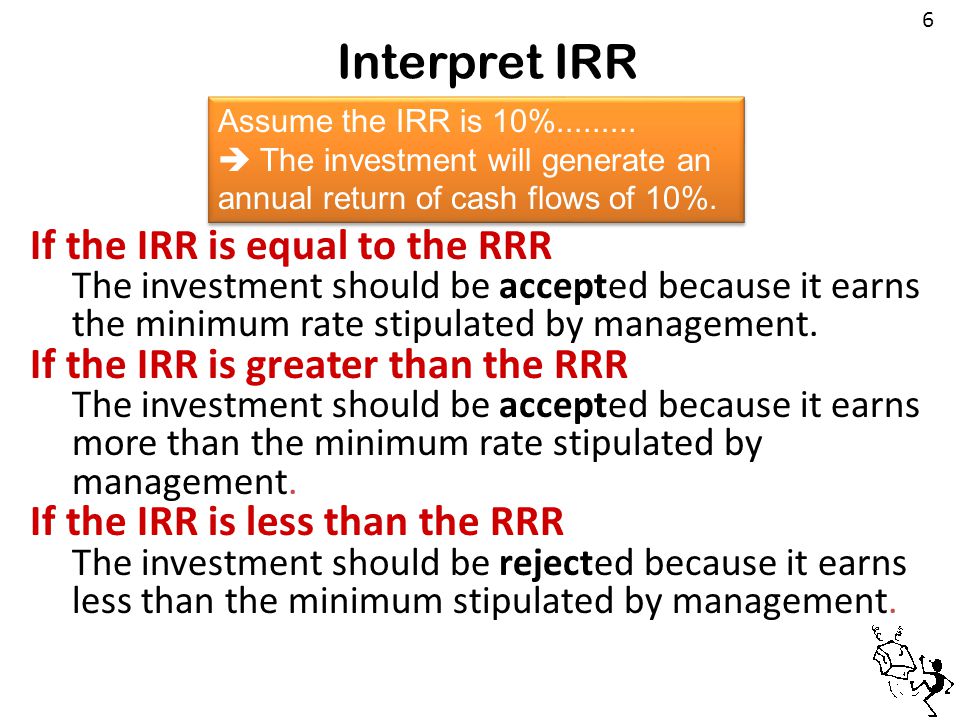 6

Interpret IRR

Assume the IRR is 10%.........
➔ The investment will generate an annual return of cash flows of 10%.

If the IRR is equal to the RRR
The investment should be accepted because it earns the minimum rate stipulated by management.

If the IRR is greater than the RRR
The investment should be accepted because it earns more than the minimum rate stipulated by management.

If the IRR is less than the RRR
The investment should be rejected because it earns less than the minimum stipulated by management.